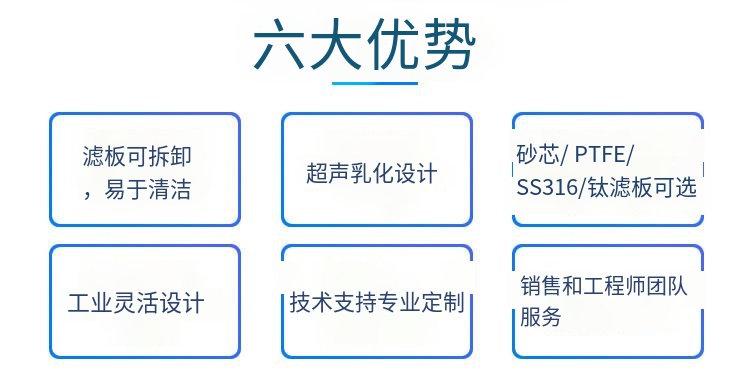 六大优势

滤板可拆卸，易于清洁

超声乳化设计

砂芯/ PTFE/ SS316/钛滤板可选

工业灵活设计

技术支持专业定制

销售和工程师团队服务